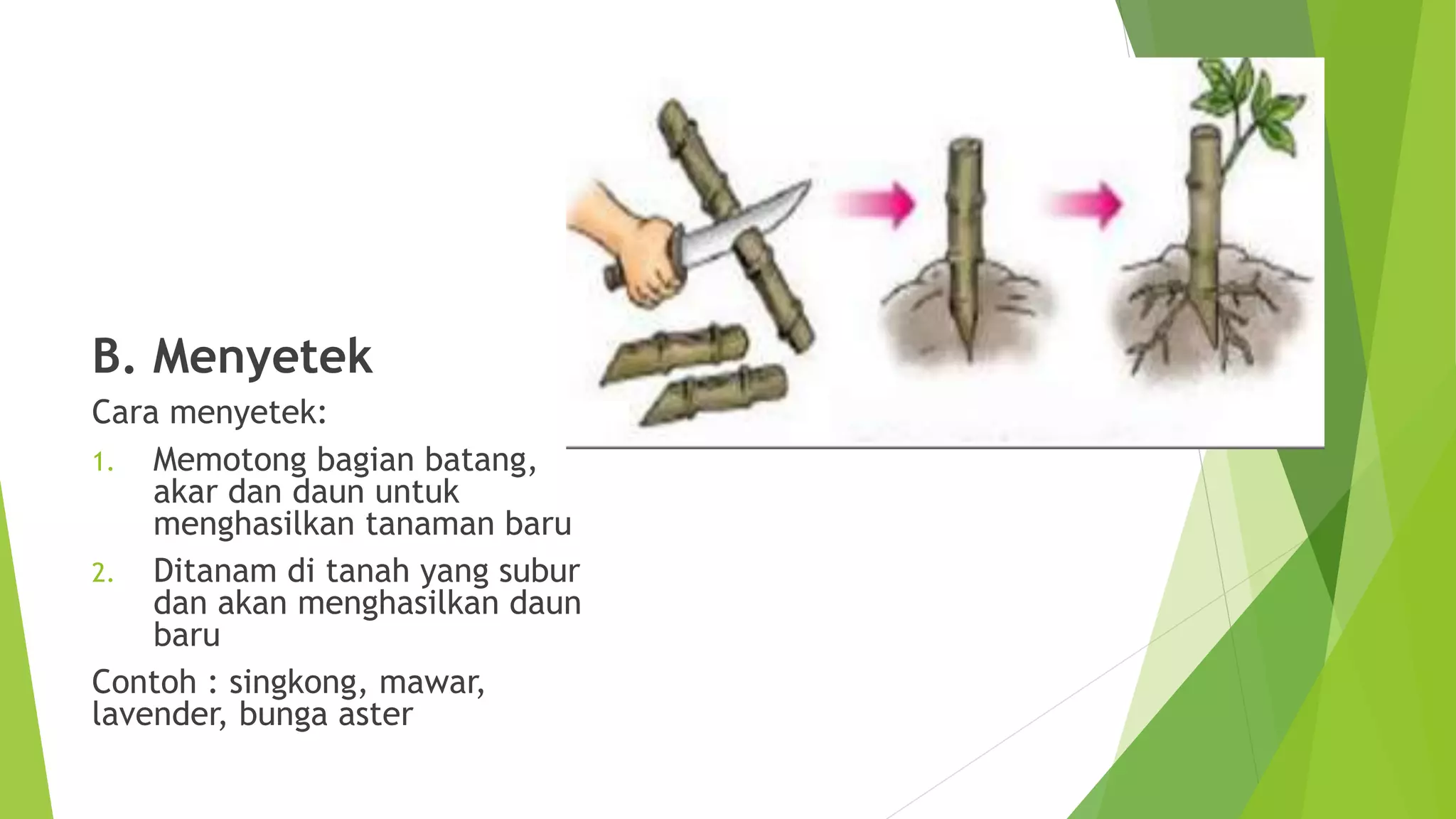 B. Menyetek

Cara menyetek:

1. Memotong bagian batang, akar dan daun untuk menghasilkan tanaman baru

2. Ditanam di tanah yang subur dan akan menghasilkan daun baru

Contoh : singkong, mawar, lavender, bunga aster